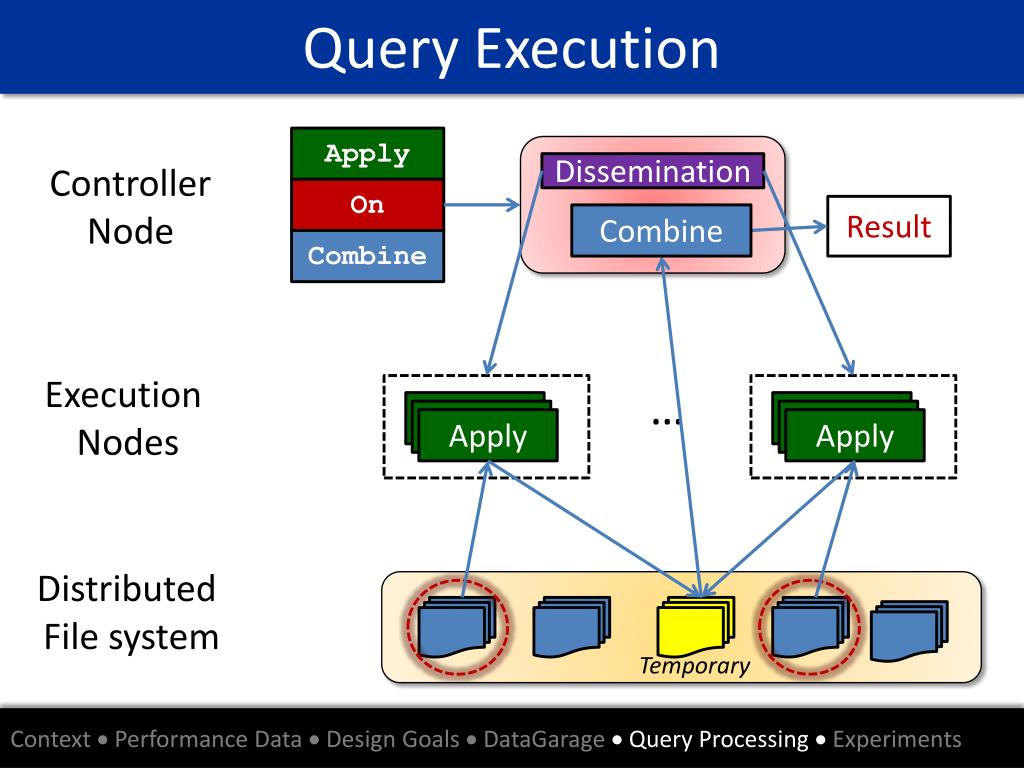 Query Execution

Controller Node

Apply
On
Combine

Dissemination
Combine

Result

Execution Nodes

Apply
…
Apply

Distributed File system

Temporary

Context • Performance Data • Design Goals • DataGarage • Query Processing • Experiments